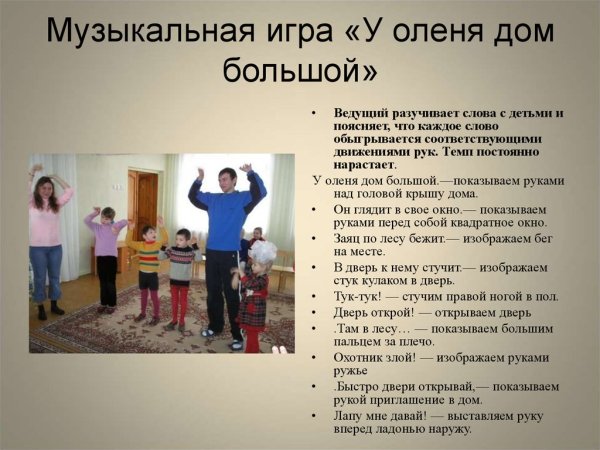 Музыкальная игра «У оленя дом большой»

• Ведущий разучивает слова с детьми и поясняет, что каждое слово обыгрывается соответствующими движениями рук. Темп постоянно нарастает.

У оленя дом большой.—показываем руками над головой крышу дома.

• Он глядит в свое окно.— показываем руками перед собой квадратное окно.
• Заяц по лесу бежит.— изображаем бег на месте.
• В дверь к нему стучит.— изображаем стук кулаком в дверь.
• Тук-тук! — стучим правой ногой в пол.
• Дверь открой! — открываем дверь
• .Там в лесу… — показываем большим пальцем за плечо.
• Охотник злой! — изображаем руками ружье
• .Быстро двери открывай,— показываем рукой приглашение в дом.
• Лапу мне давай! — выставляем руку вперед ладонью наружу.